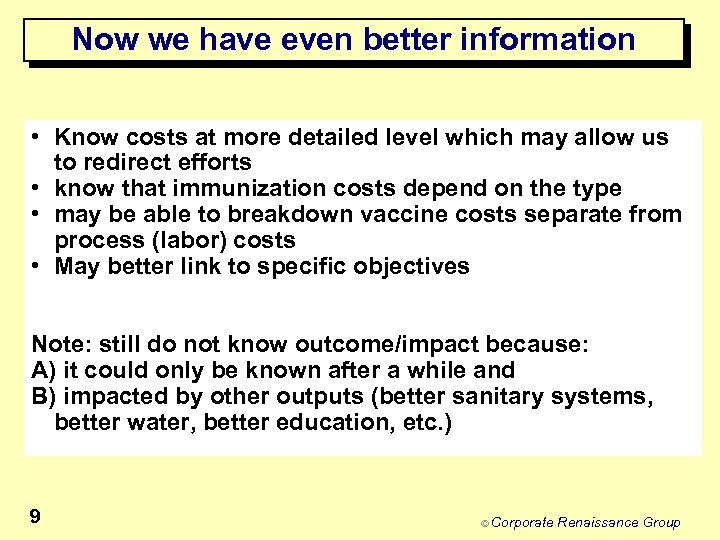 Now we have even better information

• Know costs at more detailed level which may allow us to redirect efforts
• know that immunization costs depend on the type
• may be able to breakdown vaccine costs separate from process (labor) costs
• May better link to specific objectives

Note: still do not know outcome/impact because:
A) it could only be known after a while and
B) impacted by other outputs (better sanitary systems, better water, better education, etc.)

9

© Corporate Renaissance Group